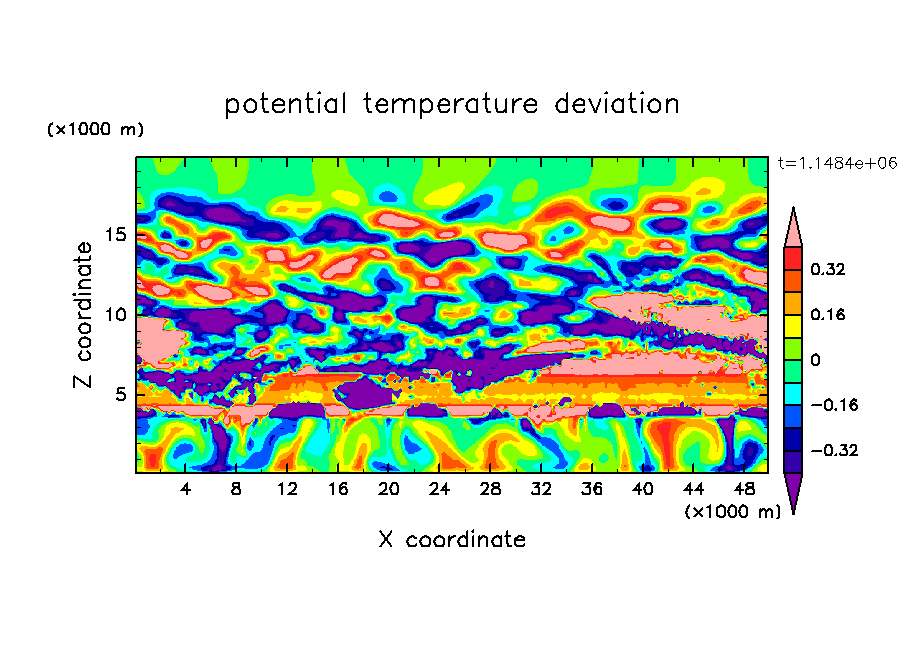 potential temperature deviation

(×1000 m)

t=1.1484e+06

Z coordinate

15
10
5

0.32
0.16
0
−0.16
−0.32

4 8 12 16 20 24 28 32 36 40 44 48

(×1000 m)

X coordinate